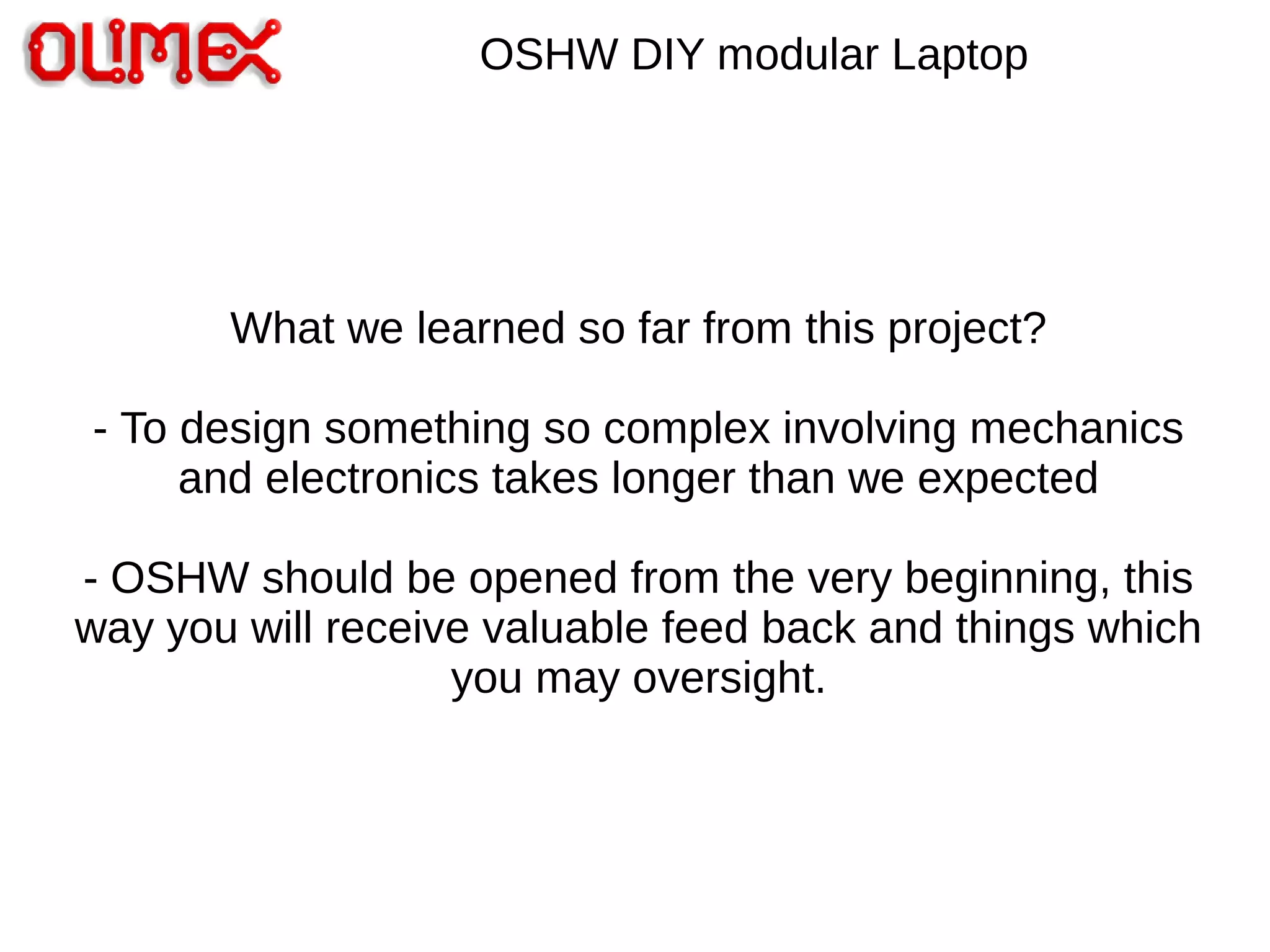 OLIMEX

OSHW DIY modular Laptop

What we learned so far from this project?

- To design something so complex involving mechanics and electronics takes longer than we expected

- OSHW should be opened from the very beginning, this way you will receive valuable feed back and things which you may oversight.